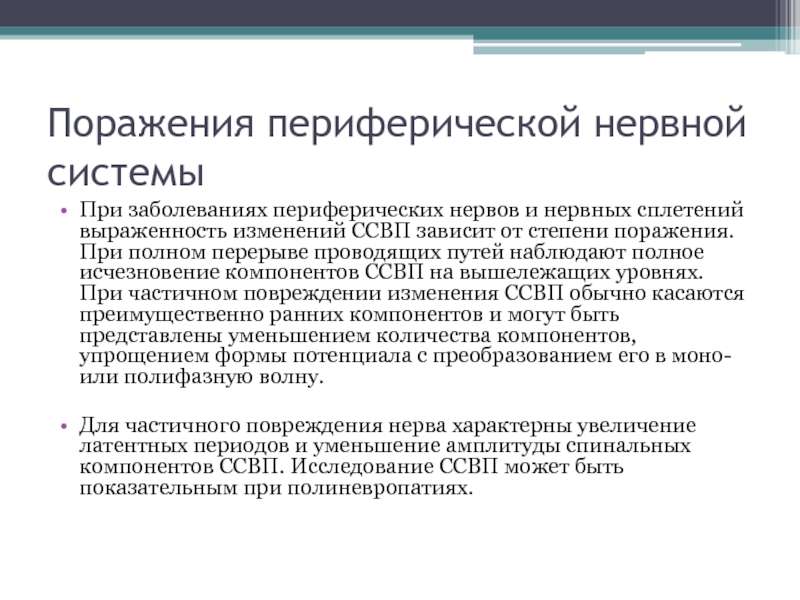 Поражения периферической нервной системы

• При заболеваниях периферических нервов и нервных сплетений выраженность изменений ССВП зависит от степени поражения. При полном перерыве проводящих путей наблюдают полное исчезновение компонентов ССВП на вышележащих уровнях. При частичном повреждении изменения ССВП обычно касаются преимущественно ранних компонентов и могут быть представлены уменьшением количества компонентов, упрощением формы потенциала с преобразованием его в моно- или полифазную волну.

• Для частичного повреждения нерва характерны увеличение латентных периодов и уменьшение амплитуды спинальных компонентов ССВП. Исследование ССВП может быть показательным при полиневропатиях.